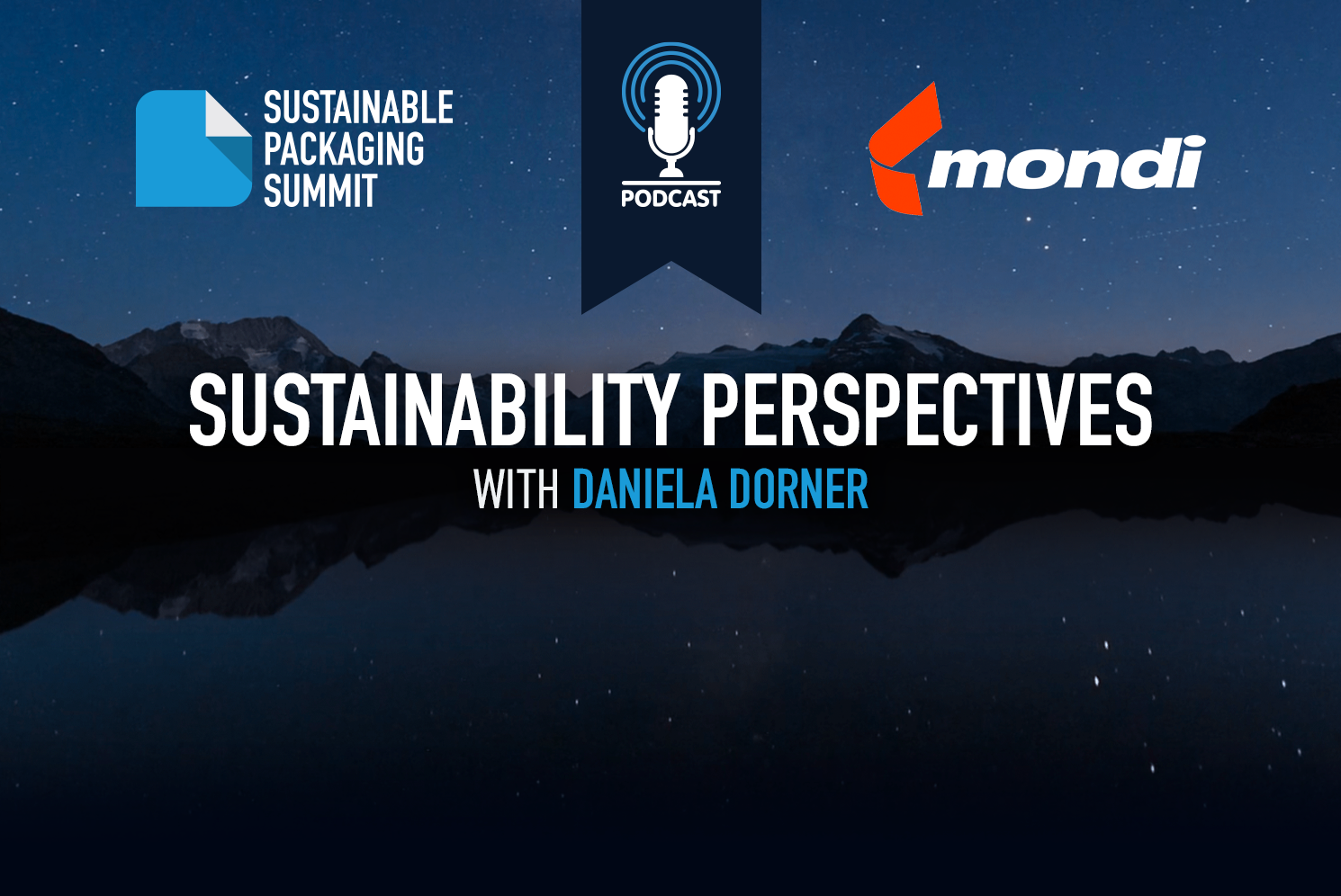 SUSTAINABLE PACKAGING SUMMIT

PODCAST

mondi

SUSTAINABILITY PERSPECTIVES

WITH DANIELA DORNER